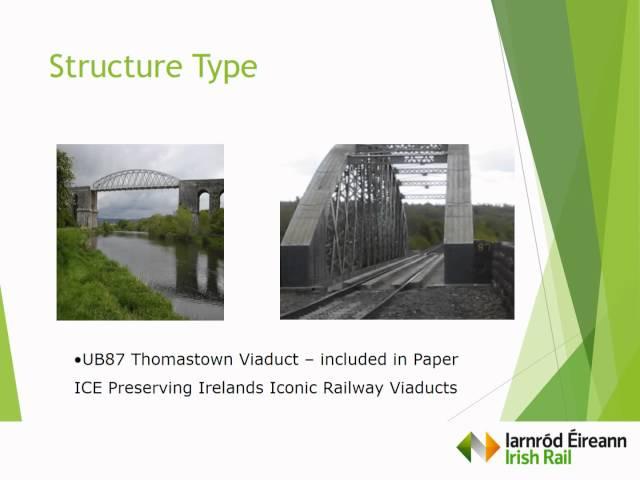 Structure Type

•UB87 Thomastown Viaduct – included in Paper ICE Preserving Irelands Iconic Railway Viaducts

Iarnród Éireann
Irish Rail